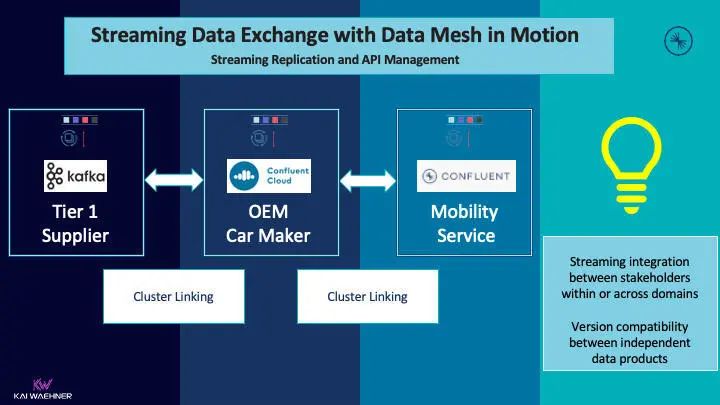 Streaming Data Exchange with Data Mesh in Motion
Streaming Replication and API Management

kafka
Tier 1 Supplier

Confluent Cloud
OEM Car Maker

CONFLUENT
Mobility Service

Cluster Linking

Cluster Linking

Streaming integration between stakeholders within or across domains

Version compatibility between independent data products

KW
KAI WAEHNER